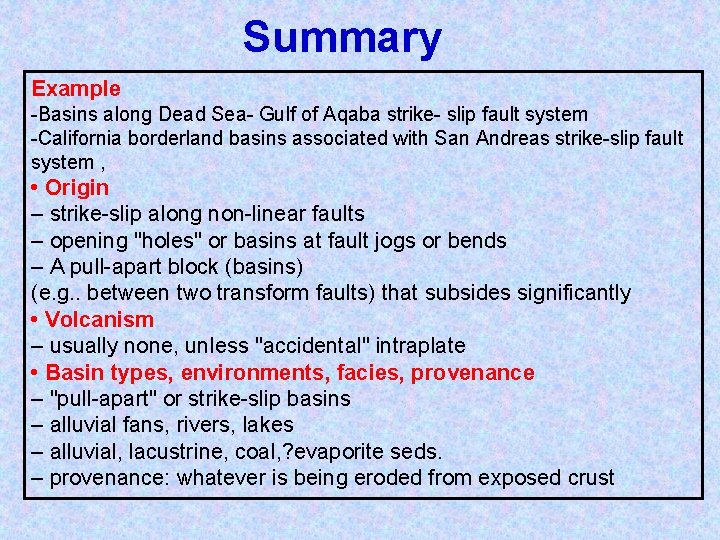 Summary

Example
-Basins along Dead Sea- Gulf of Aqaba strike- slip fault system
-California borderland basins associated with San Andreas strike-slip fault system ,

• Origin
– strike-slip along non-linear faults
– opening "holes" or basins at fault jogs or bends
– A pull-apart block (basins)
(e.g.. between two transform faults) that subsides significantly

• Volcanism
– usually none, unless "accidental" intraplate

• Basin types, environments, facies, provenance
– "pull-apart" or strike-slip basins
– alluvial fans, rivers, lakes
– alluvial, lacustrine, coal,?evaporite seds.
– provenance: whatever is being eroded from exposed crust